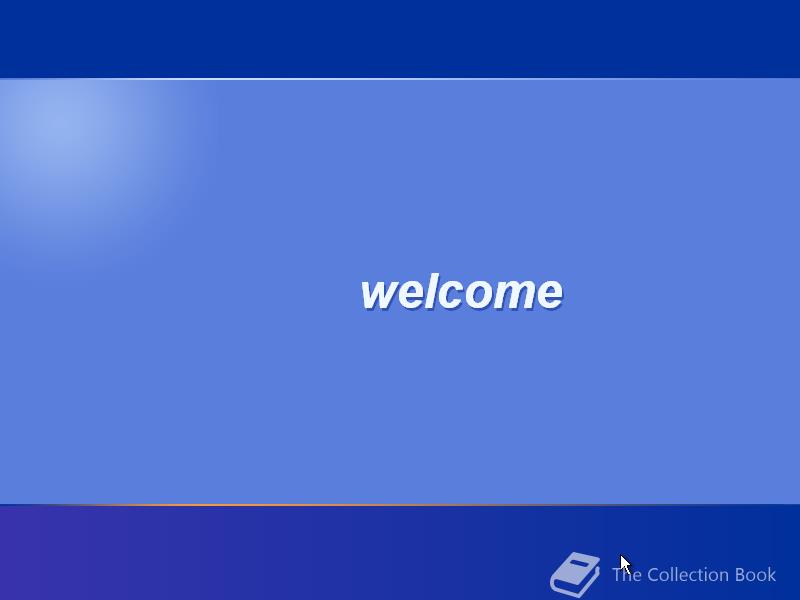 welcome

The Collection Book